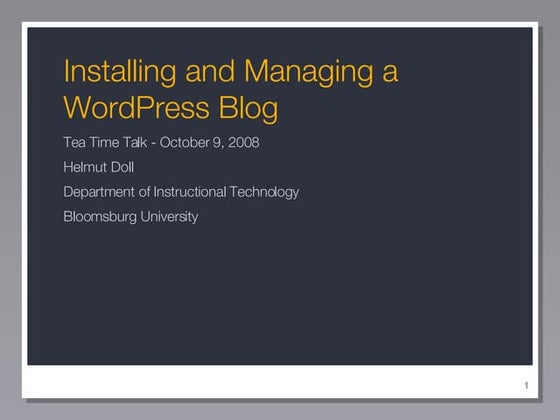 Installing and Managing a WordPress Blog

Tea Time Talk - October 9, 2008

Helmut Doll

Department of Instructional Technology

Bloomsburg University

1